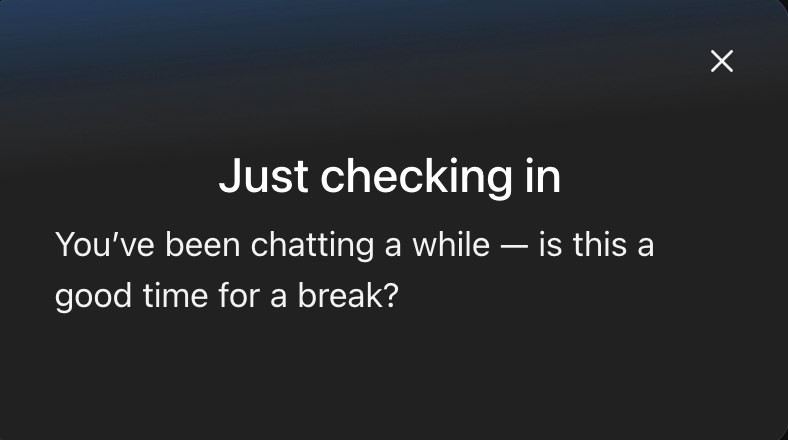 ×

Just checking in

You've been chatting a while — is this a good time for a break?